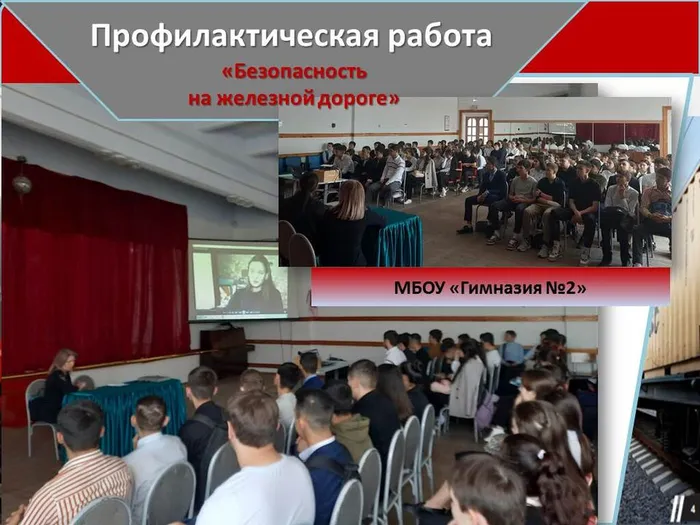 Профилактическая работа
«Безопасность на железной дороге»

МБОУ «Гимназия №2»

4